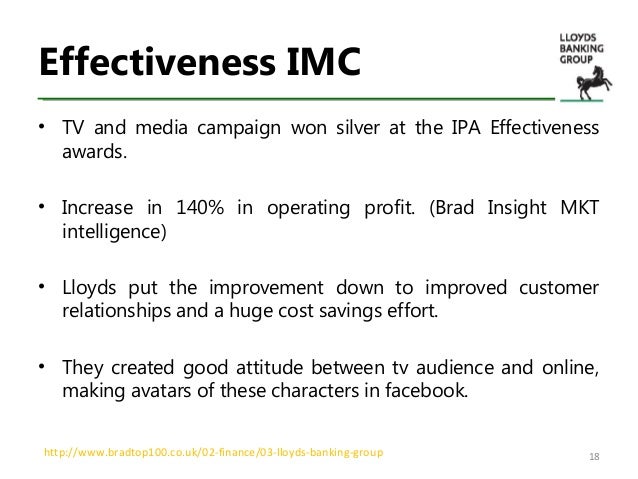 Effectiveness IMC

LLOYDS BANKING GROUP

• TV and media campaign won silver at the IPA Effectiveness awards.

• Increase in 140% in operating profit. (Brad Insight MKT intelligence)

• Lloyds put the improvement down to improved customer relationships and a huge cost savings effort.

• They created good attitude between tv audience and online, making avatars of these characters in facebook.

http://www.bradtop100.co.uk/02-finance/03-lloyds-banking-group

18